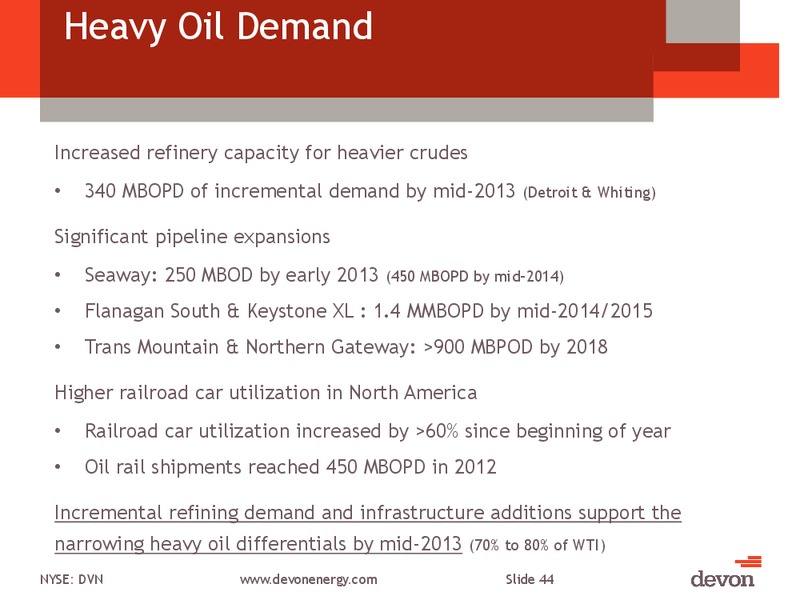 Heavy Oil Demand

Increased refinery capacity for heavier crudes

• 340 MBOPD of incremental demand by mid-2013 (Detroit & Whiting)

Significant pipeline expansions

• Seaway: 250 MBOD by early 2013 (450 MBOPD by mid-2014)

• Flanagan South & Keystone XL : 1.4 MMBOPD by mid-2014/2015

• Trans Mountain & Northern Gateway: >900 MBPOD by 2018

Higher railroad car utilization in North America

• Railroad car utilization increased by >60% since beginning of year

• Oil rail shipments reached 450 MBOPD in 2012

Incremental refining demand and infrastructure additions support the narrowing heavy oil differentials by mid-2013 (70% to 80% of WTI)

NYSE: DVN www.devonenergy.com Slide 44 devon